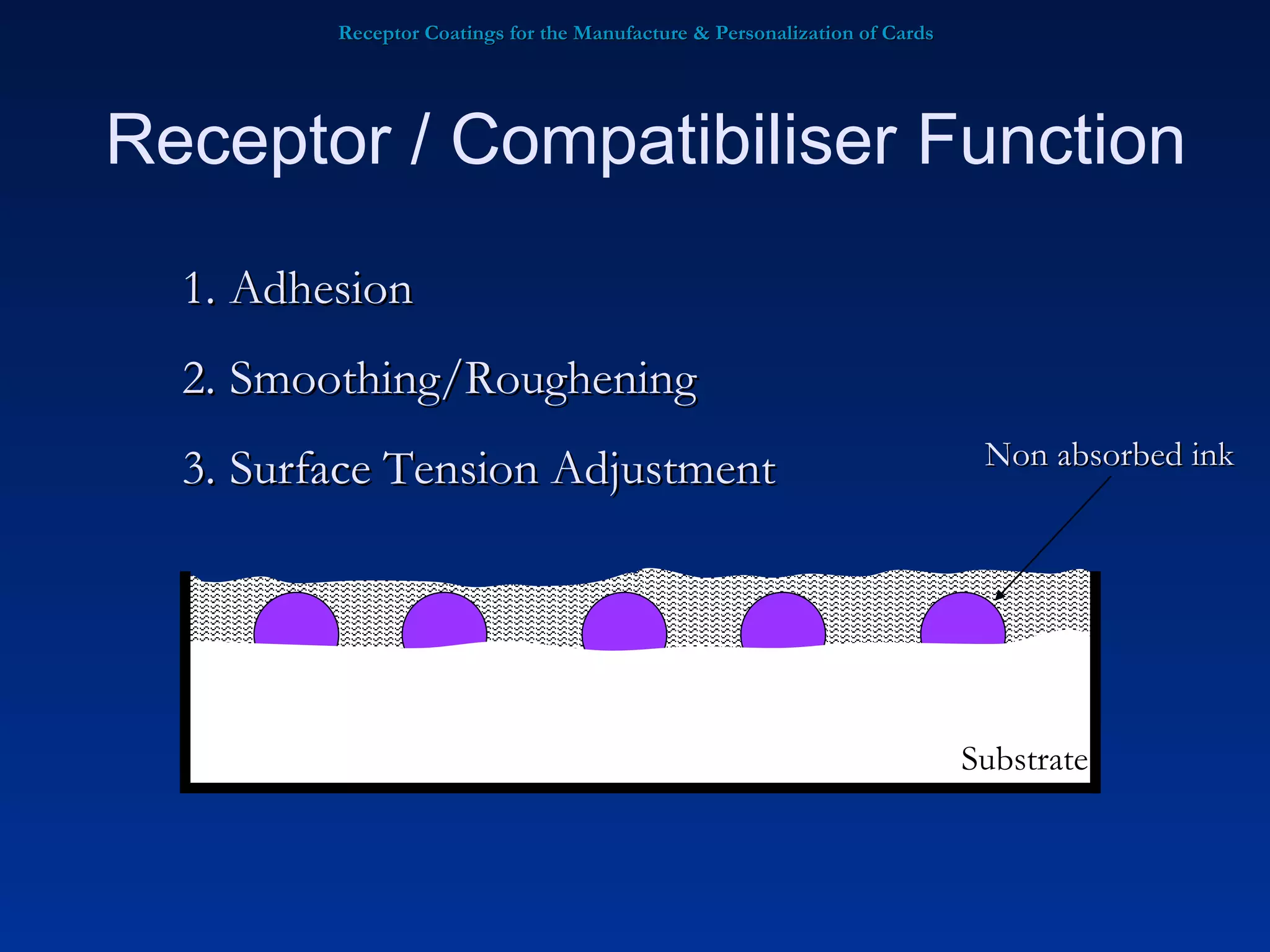 Receptor Coatings for the Manufacture & Personalization of Cards

Receptor / Compatibiliser Function

1. Adhesion

2. Smoothing/Roughening

3. Surface Tension Adjustment

Non absorbed ink

Substrate